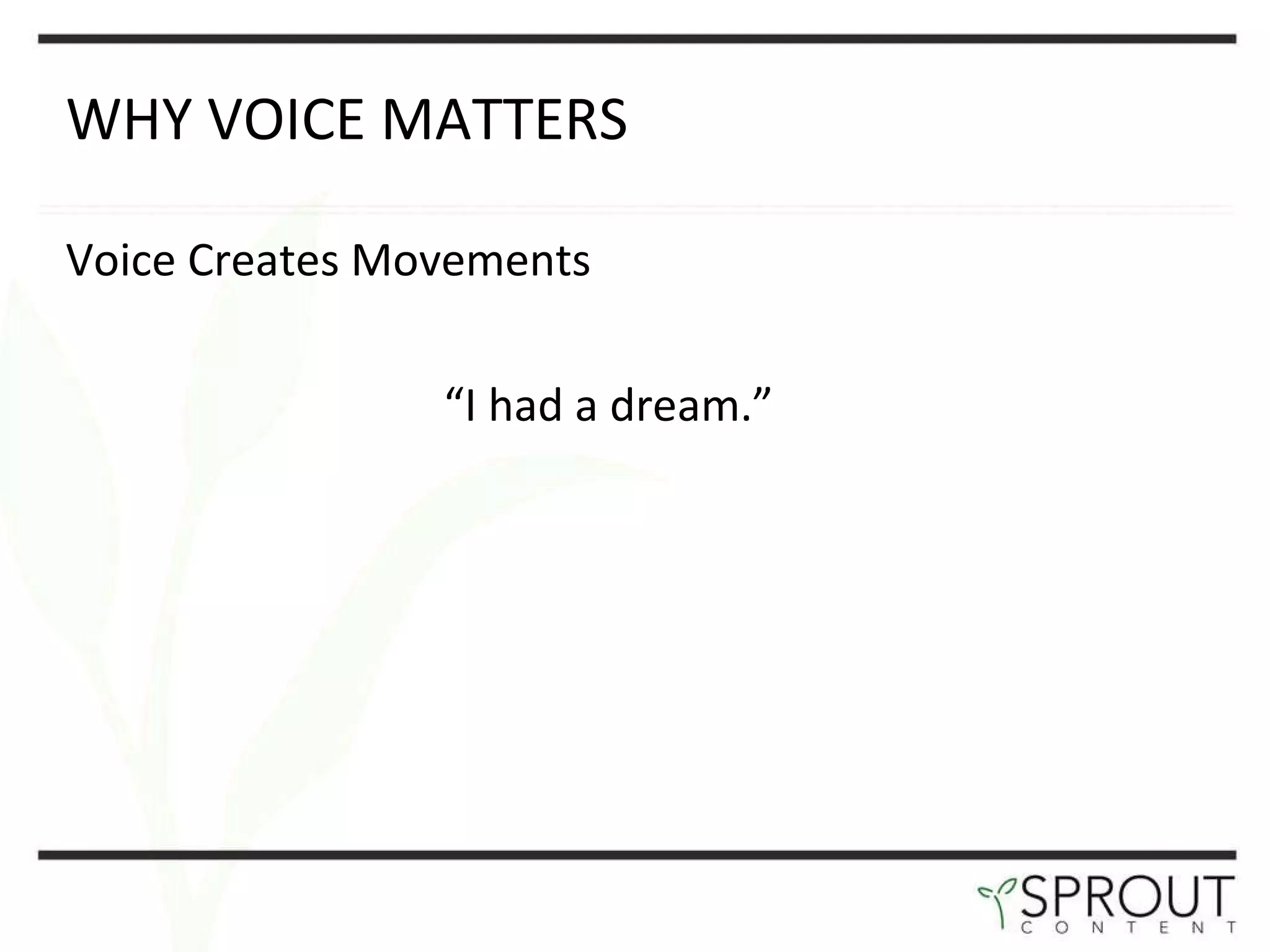 WHY VOICE MATTERS

Voice Creates Movements

“I had a dream.”

SPROUT
CONTENT